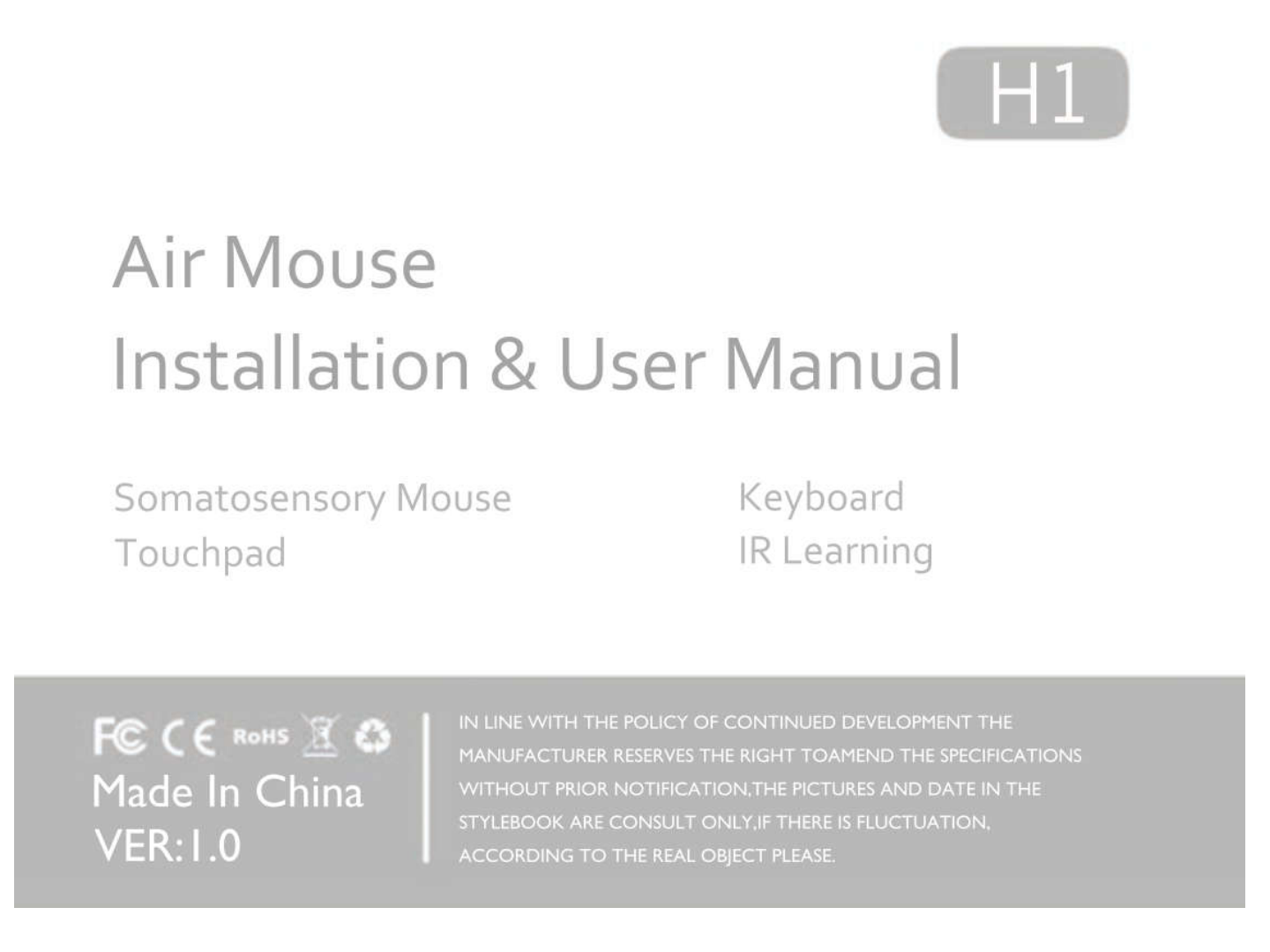 H1

Air Mouse
Installation & User Manual

Somatosensory Mouse
Touchpad

Keyboard
IR Learning

FC CE RoHS

Made In China
VER:1.0

IN LINE WITH THE POLICY OF CONTINUED DEVELOPMENT THE MANUFACTURER RESERVES THE RIGHT TOAMEND THE SPECIFICATIONS WITHOUT PRIOR NOTIFICATION,THE PICTURES AND DATE IN THE STYLEBOOK ARE CONSULT ONLY,IF THERE IS FLUCTUATION, ACCORDING TO THE REAL OBJECT PLEASE.